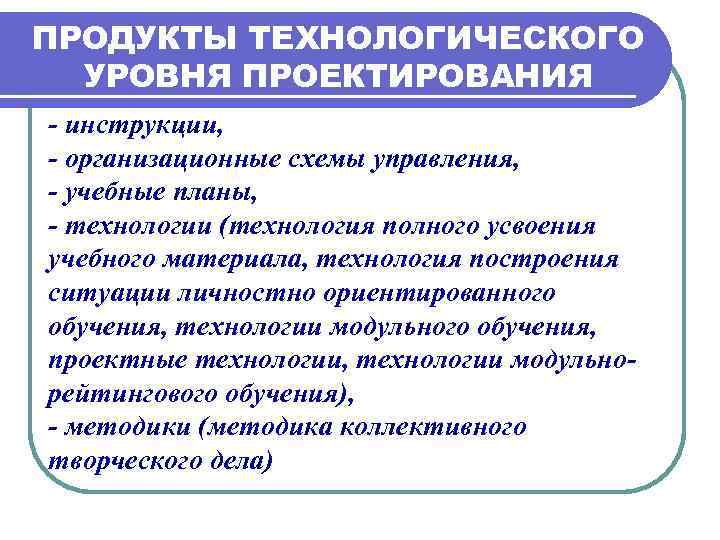 ПРОДУКТЫ ТЕХНОЛОГИЧЕСКОГО УРОВНЯ ПРОЕКТИРОВАНИЯ

- инструкции,
- организационные схемы управления,
- учебные планы,
- технологии (технология полного усвоения учебного материала, технология построения ситуации личностно ориентированного обучения, технологии модульного обучения, проектные технологии, технологии модульно-рейтингового обучения),
- методики (методика коллективного творческого дела)